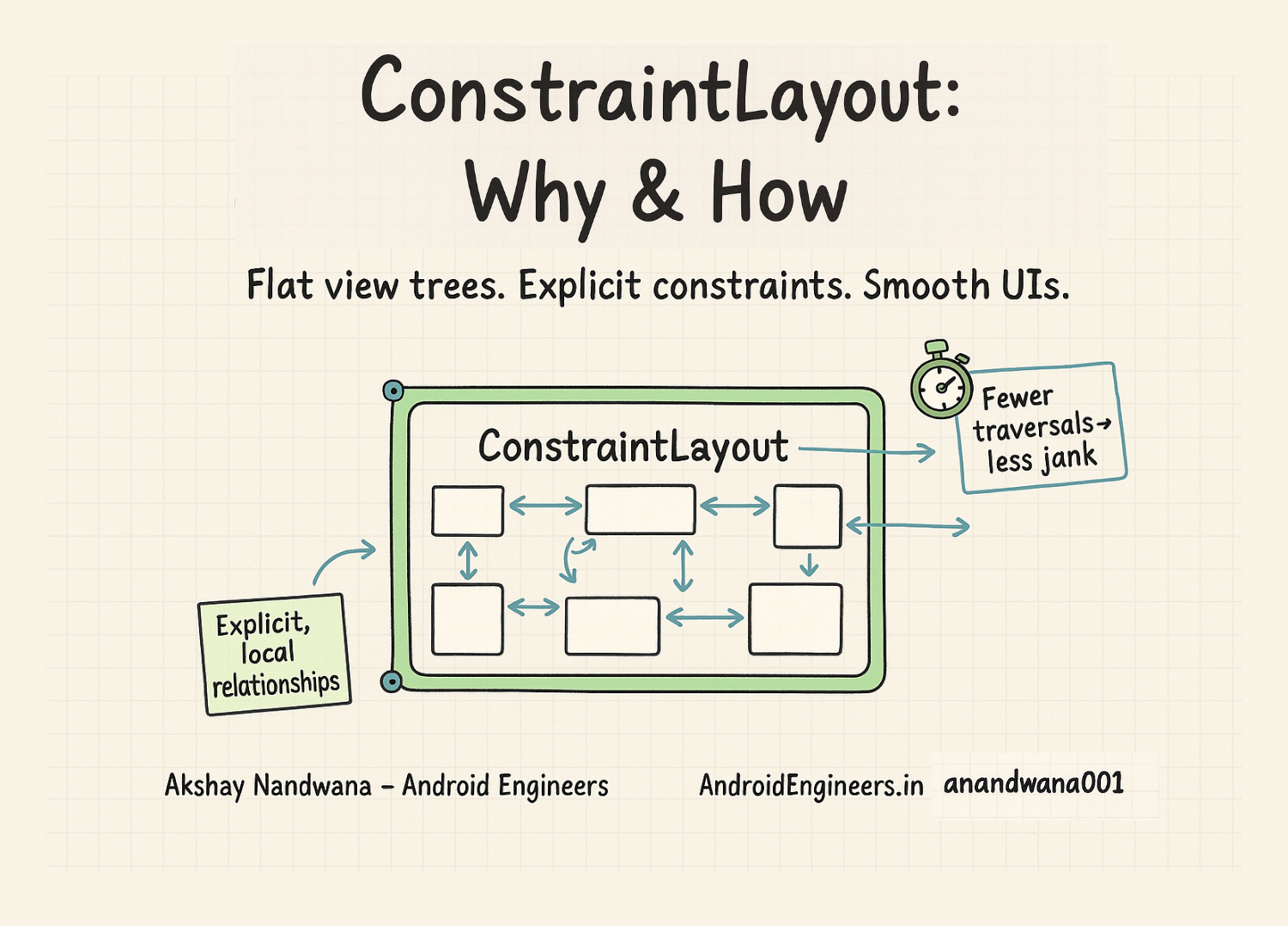 ConstraintLayout: Why & How

Flat view trees. Explicit constraints. Smooth UIs.

ConstraintLayout

Fewer traversals→ less jank

Explicit, local relationships

Akshay Nandwana – Android Engineers

AndroidEngineers.in anandwana001